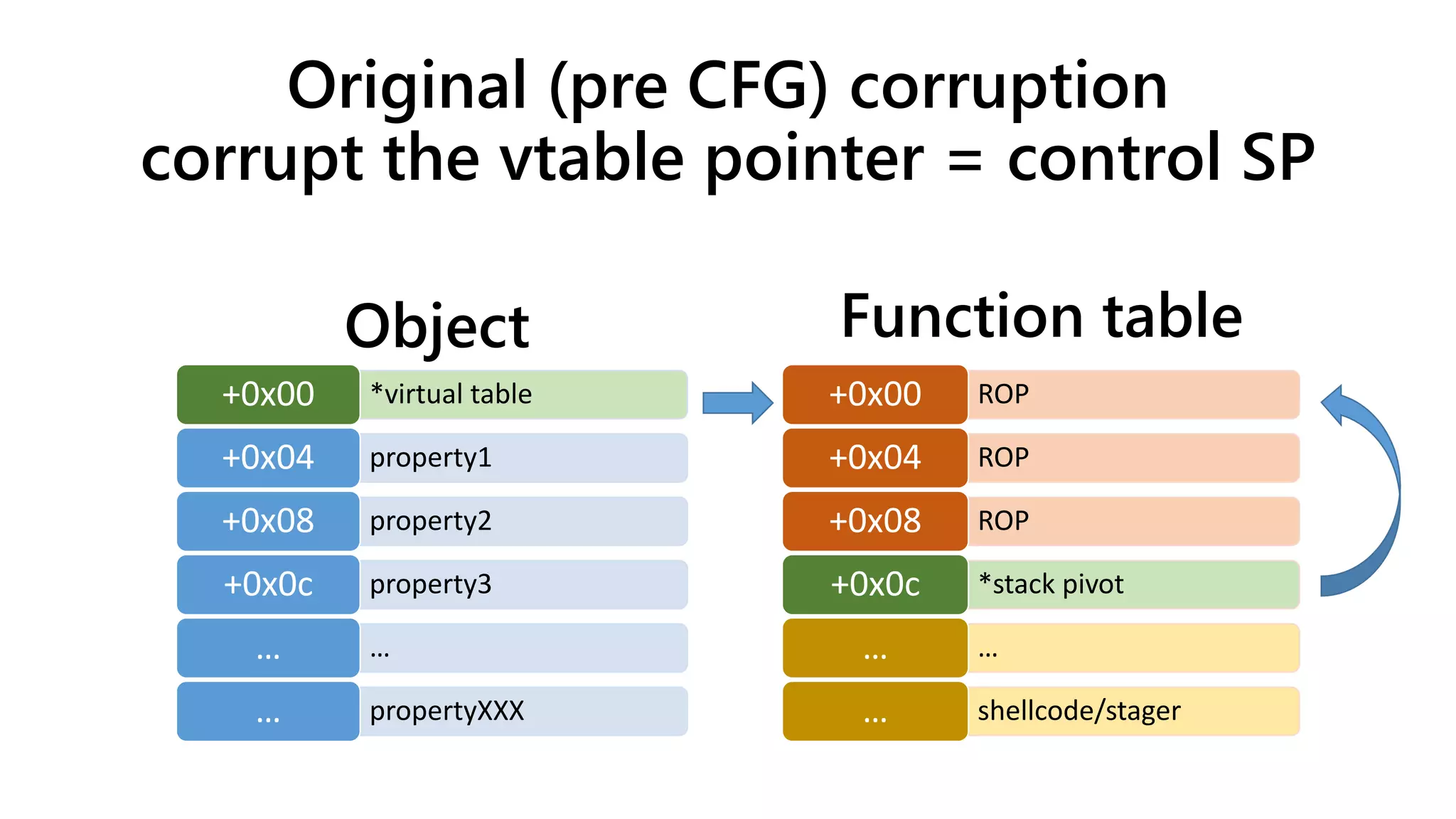 Original (pre CFG) corruption
corrupt the vtable pointer = control SP

Object

| +0x00 | *virtual table |
|---|---|
| +0x04 | property1 |
| +0x08 | property2 |
| +0x0c | property3 |
| … | … |
| … | propertyXXX |

Function table

| +0x00 | ROP |
|---|---|
| +0x04 | ROP |
| +0x08 | ROP |
| +0x0c | *stack pivot |
| … | … |
| … | shellcode/stager |